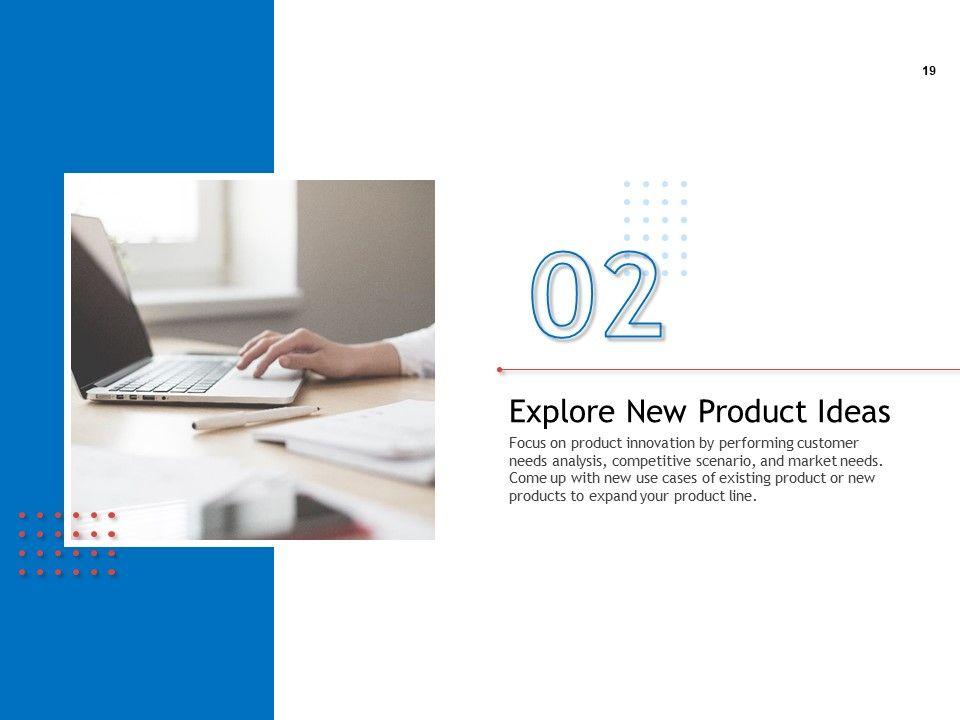 19

02

Explore New Product Ideas

Focus on product innovation by performing customer needs analysis, competitive scenario, and market needs. Come up with new use cases of existing product or new products to expand your product line.